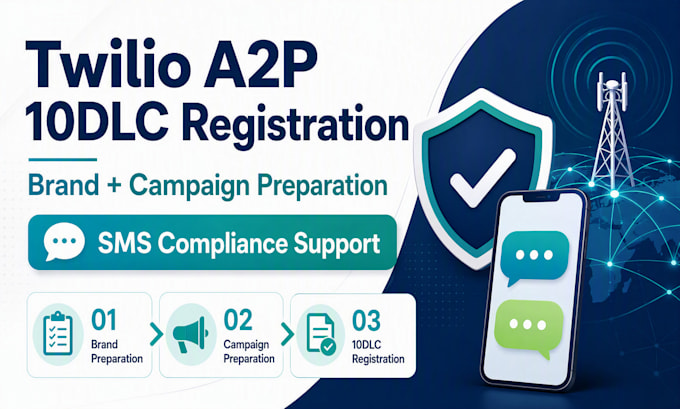 Twilio A2P 10DLC Registration

Brand + Campaign Preparation

SMS Compliance Support

01 Brand Preparation

02 Campaign Preparation

03 10DLC Registration